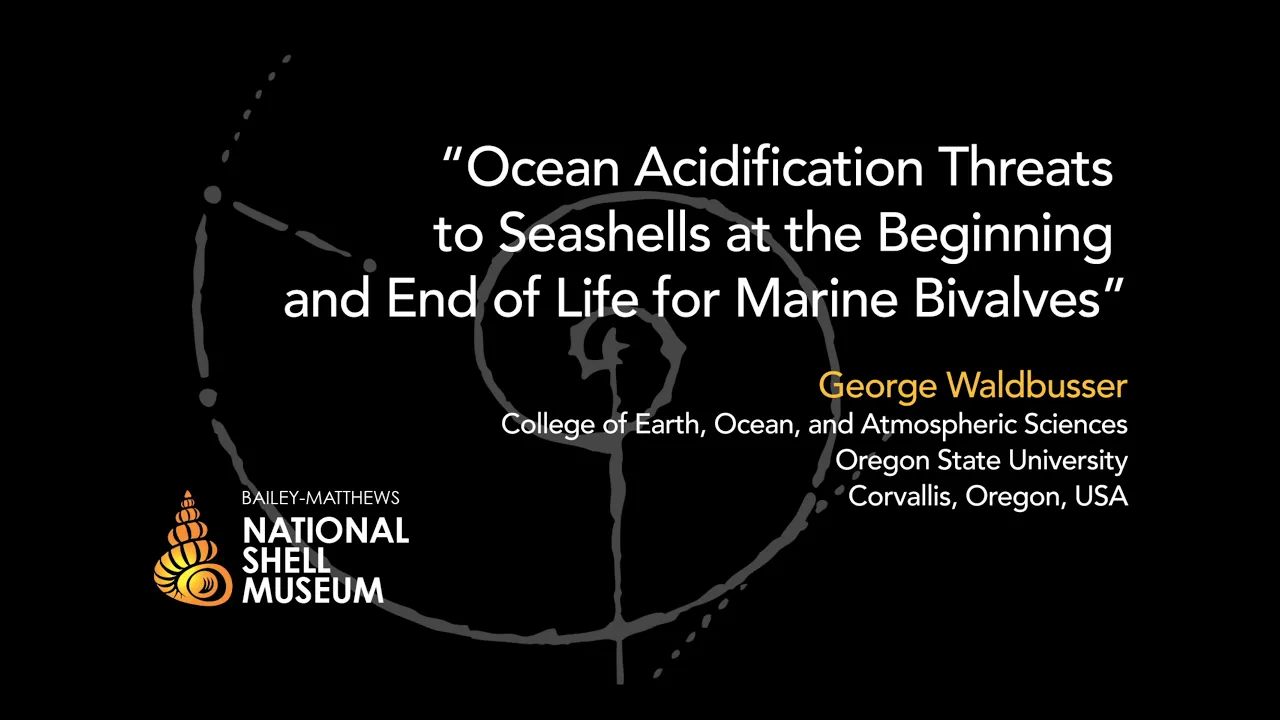 “Ocean Acidification Threats to Seashells at the Beginning and End of Life for Marine Bivalves”

George Waldbusser
College of Earth, Ocean, and Atmospheric Sciences
Oregon State University
Corvallis, Oregon, USA

BAILEY-MATTHEWS
NATIONAL SHELL MUSEUM